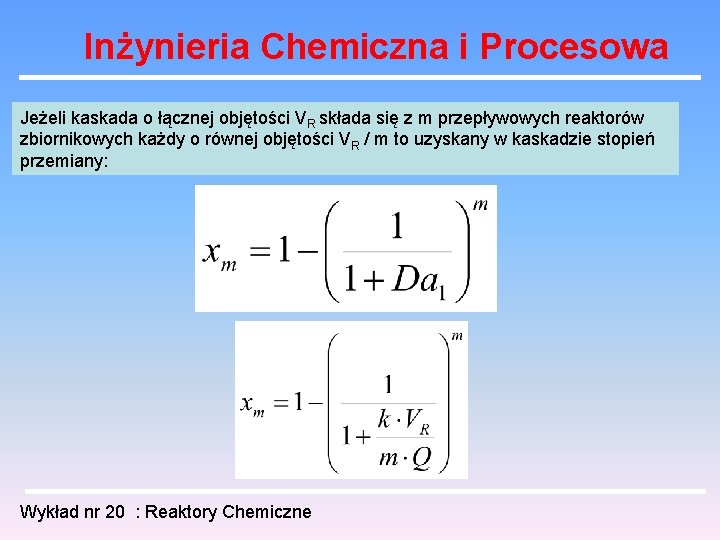 Inżynieria Chemiczna i Procesowa

Jeżeli kaskada o łącznej objętości $V_R$ składa się z m przepływowych reaktorów zbiornikowych każdy o równej objętości $V_R$ / m to uzyskany w kaskadzie stopień przemiany:

$x_m = 1 - \left( \frac{1}{1 + Da_1} \right)^m$

$x_m = 1 - \left( \frac{1}{1 + \frac{k \cdot V_R}{m \cdot Q}} \right)^m$

Wykład nr 20 : Reaktory Chemiczne